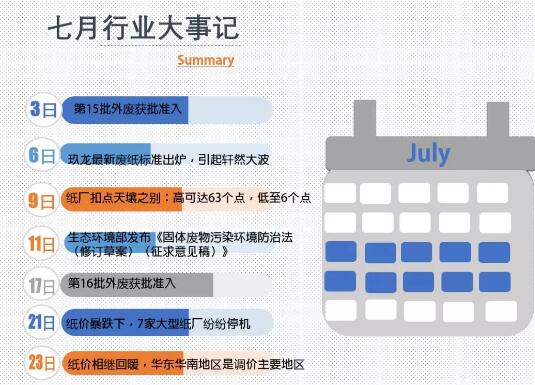 七月行业大事记

Summary

3日 第15批外废获批准入

6日 玖龙最新废纸标准出炉，引起轩然大波

9日 纸厂扣点天壤之别：高可达63个点，低至6个点

11日 生态环境部发布《固体废物污染环境防治法（修订草案）（征求意见稿）》

17日 第16批外废获批准入

21日 纸价暴跌下，7家大型纸厂纷纷停机

23日 纸价相继回暖，华东华南地区是调价主要地区

July